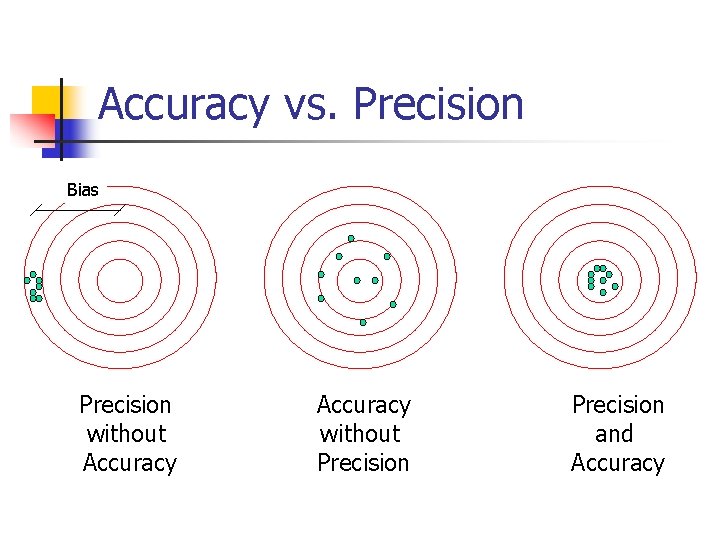 Accuracy vs. Precision

Bias

Precision without Accuracy

Accuracy without Precision

Precision and Accuracy